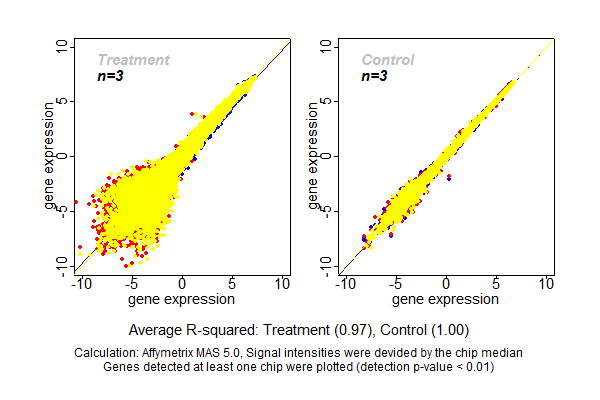 Treatment
n=3

gene expression

10
5
0
-5
-10

-10 -5 0 5 10

gene expression

Control
n=3

gene expression

10
5
0
-5
-10

-10 -5 0 5 10

gene expression

Average R-squared: Treatment (0.97), Control (1.00)

Calculation: Affymetrix MAS 5.0, Signal intensities were devided by the chip median
Genes detected at least one chip were plotted (detection p-value < 0.01)